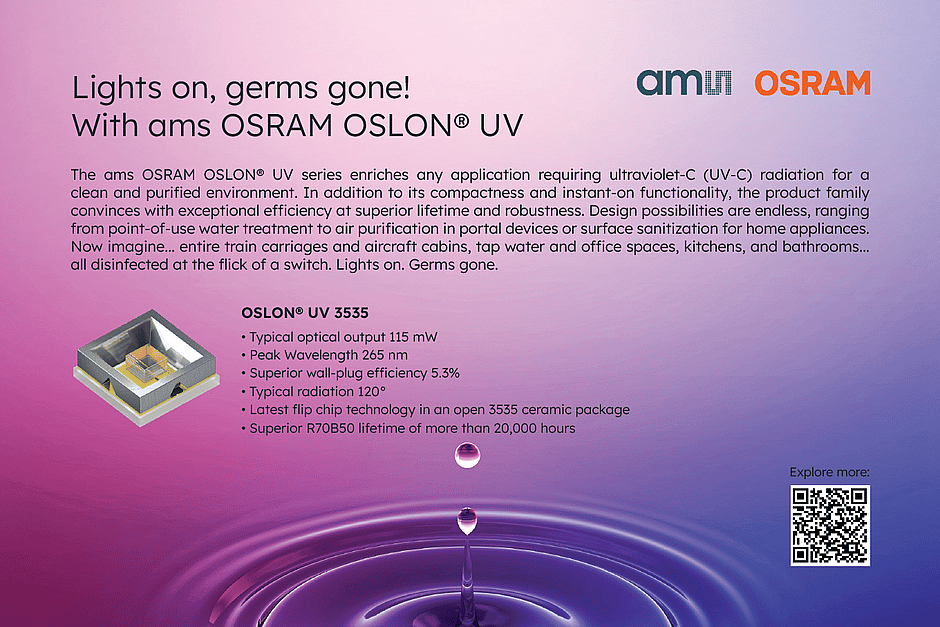 Lights on, germs gone!
With ams OSRAM OSLON® UV

ams OSRAM

The ams OSRAM OSLON® UV series enriches any application requiring ultraviolet-C (UV-C) radiation for a clean and purified environment. In addition to its compactness and instant-on functionality, the product family convinces with exceptional efficiency at superior lifetime and robustness. Design possibilities are endless, ranging from point-of-use water treatment to air purification in portal devices or surface sanitization for home appliances. Now imagine... entire train carriages and aircraft cabins, tap water and office spaces, kitchens, and bathrooms... all disinfected at the flick of a switch. Lights on. Germs gone.

OSLON® UV 3535
• Typical optical output 115 mW
• Peak Wavelength 265 nm
• Superior wall-plug efficiency 5.3%
• Typical radiation 120°
• Latest flip chip technology in an open 3535 ceramic package
• Superior R70B50 lifetime of more than 20,000 hours

Explore more: